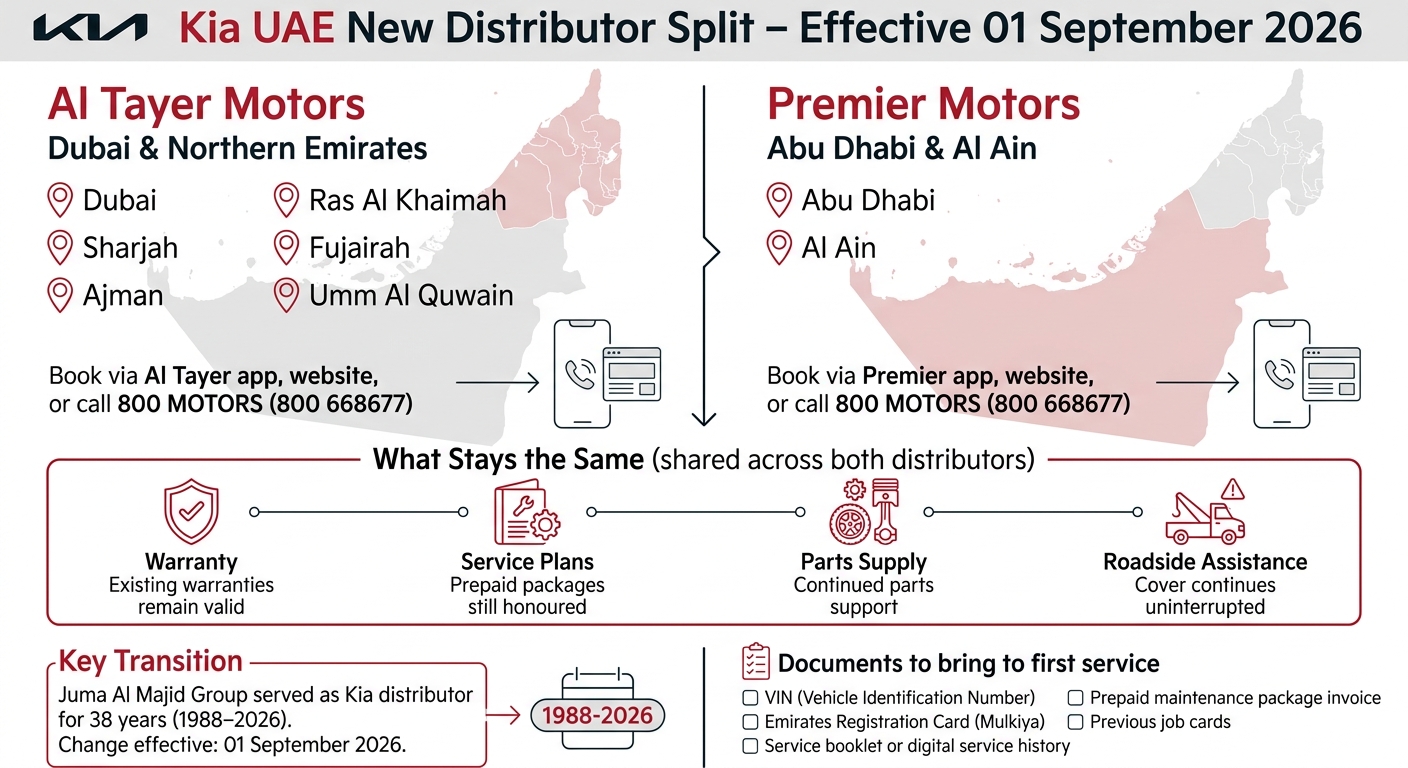 KIA Kia UAE New Distributor Split – Effective 01 September 2026

Al Tayer Motors
Dubai & Northern Emirates

Dubai
Sharjah
Ajman
Ras Al Khaimah
Fujairah
Umm Al Quwain

Book via Al Tayer app, website, or call 800 MOTORS (800 668677)

Premier Motors
Abu Dhabi & Al Ain

Abu Dhabi
Al Ain

Book via Premier app, website, or call 800 MOTORS (800 668677)

What Stays the Same (shared across both distributors)

Warranty
Existing warranties remain valid

Service Plans
Prepaid packages still honoured

Parts Supply
Continued parts support

Roadside Assistance
Cover continues uninterrupted

Key Transition
Juma Al Majid Group served as Kia distributor for 38 years (1988–2026).
Change effective: 01 September 2026.

1988-2026

Documents to bring to first service
☐ VIN (Vehicle Identification Number)
☐ Emirates Registration Card (Mulkiya)
☐ Service booklet or digital service history
☐ Prepaid maintenance package invoice
☐ Previous job cards